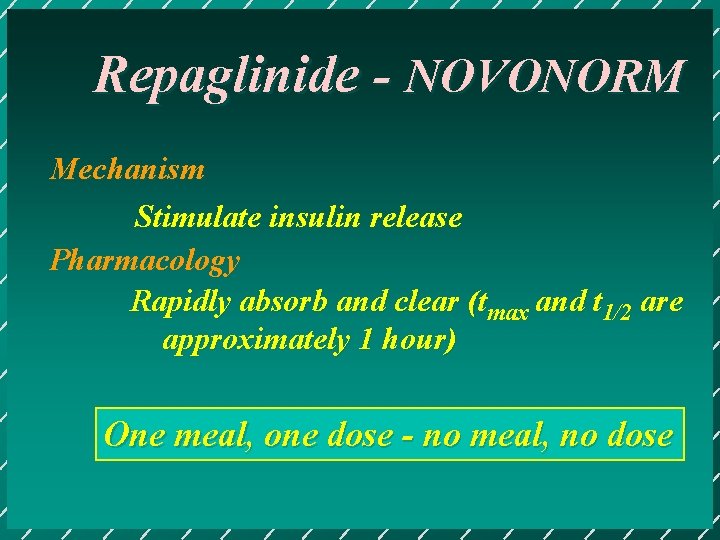 Repaglinide - NOVONORM

Mechanism

Stimulate insulin release

Pharmacology

Rapidly absorb and clear ($t_{max}$ and $t_{1/2}$ are approximately 1 hour)

One meal, one dose - no meal, no dose